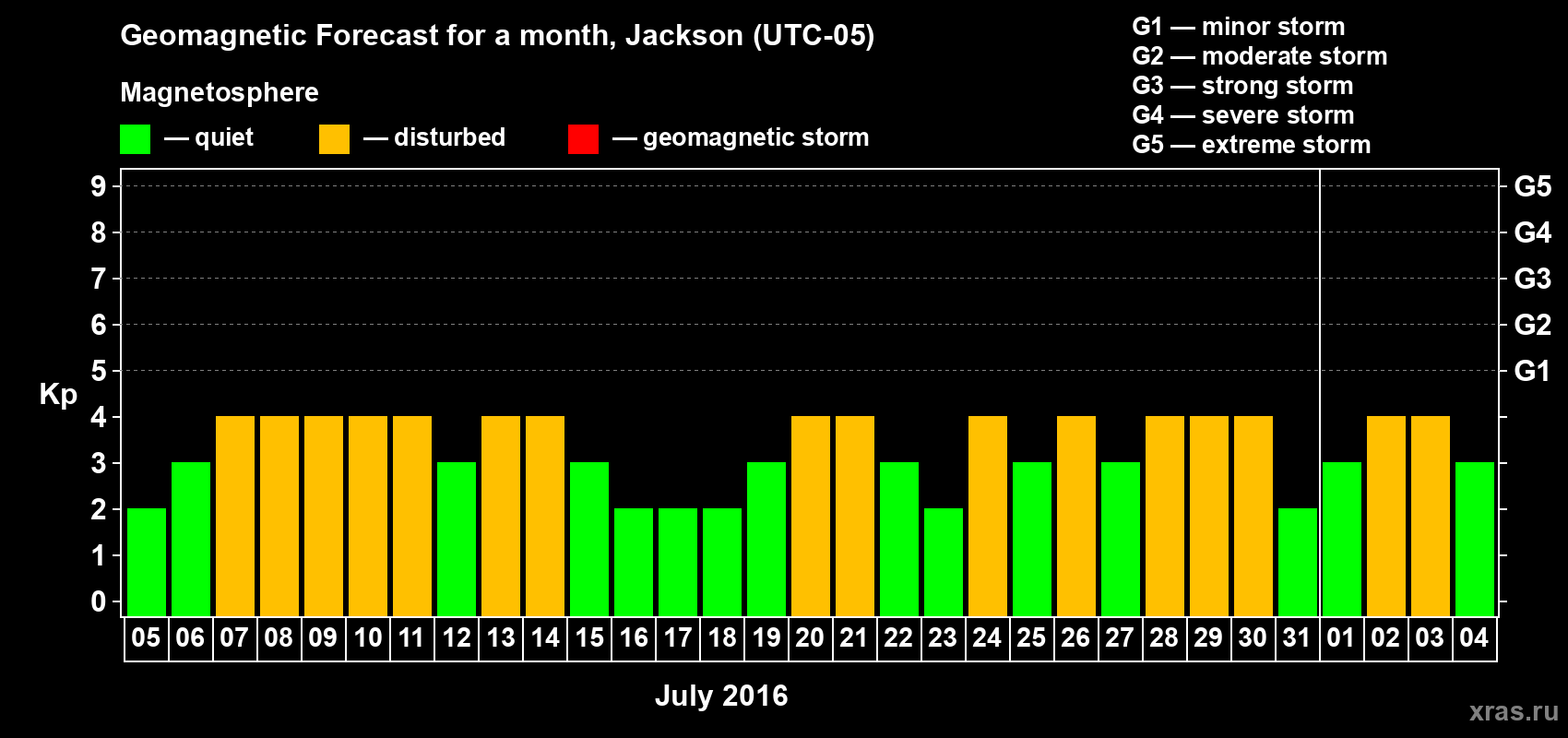 Geomagnetic Forecast for a month, Jackson (UTC-05)

Magnetosphere

— quiet — disturbed — geomagnetic storm

G1 — minor storm
G2 — moderate storm
G3 — strong storm
G4 — severe storm
G5 — extreme storm

Kp

9
8
7
6
5
4
3
2
1
0

G5
G4
G3
G2
G1

05 06 07 08 09 10 11 12 13 14 15 16 17 18 19 20 21 22 23 24 25 26 27 28 29 30 31 01 02 03 04

July 2016

xras.ru